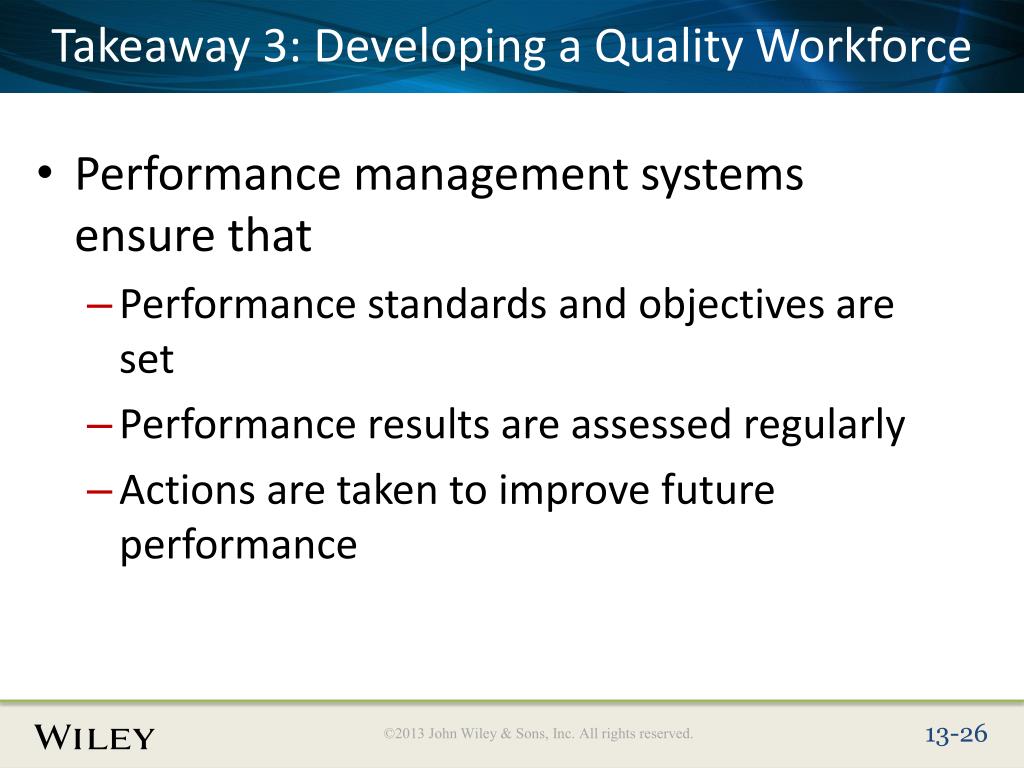 Takeaway 3: Developing a Quality Workforce

• Performance management systems ensure that

– Performance standards and objectives are set

– Performance results are assessed regularly

– Actions are taken to improve future performance

WILEY

©2013 John Wiley & Sons, Inc. All rights reserved.

13-26